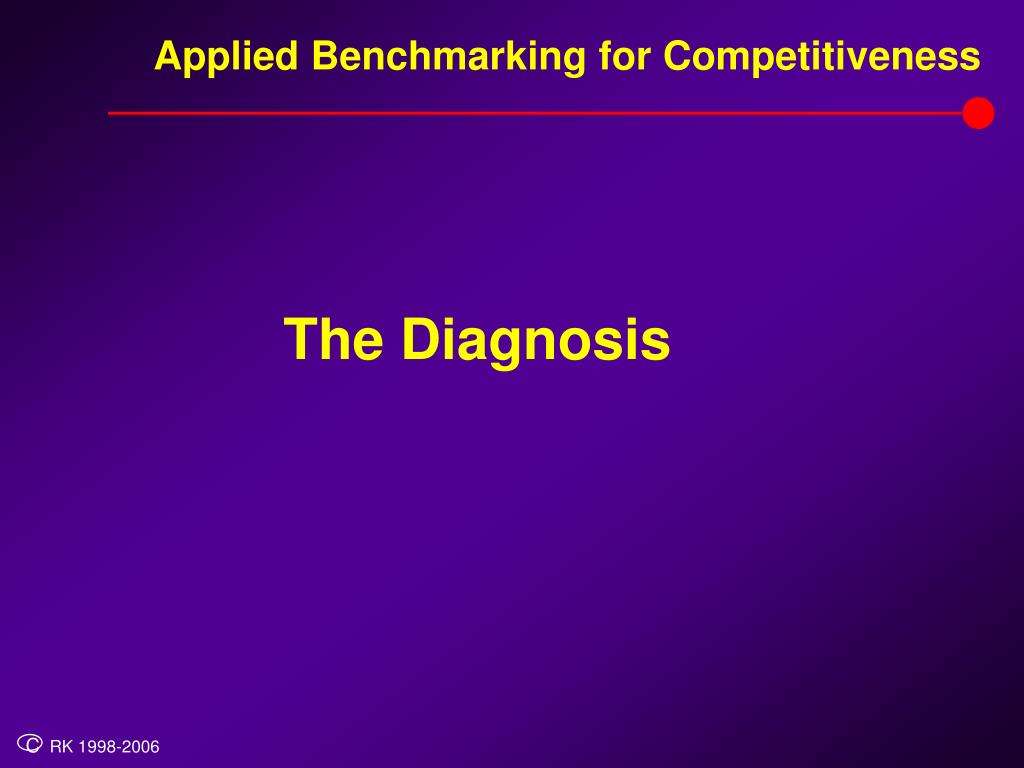 Applied Benchmarking for Competitiveness

The Diagnosis

© RK 1998-2006